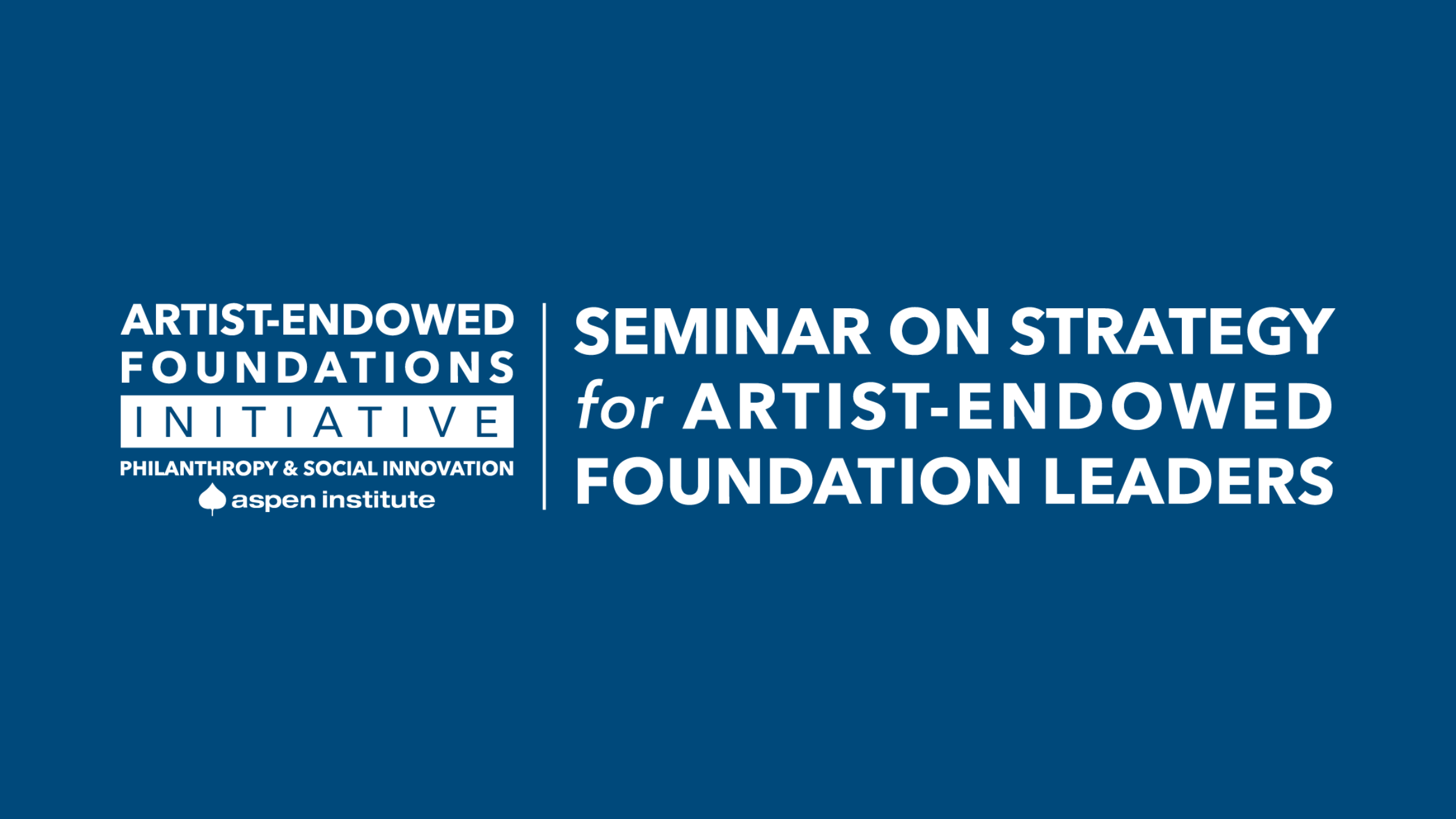 ARTIST-ENDOWED
FOUNDATIONS
INITIATIVE
PHILANTHROPY & SOCIAL INNOVATION
aspen institute

SEMINAR ON STRATEGY
for ARTIST-ENDOWED
FOUNDATION LEADERS